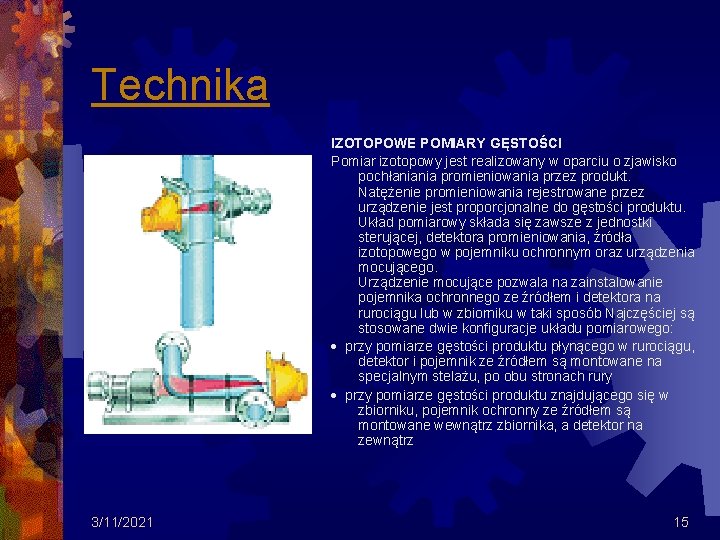 Technika

IZOTOPOWE POMIARY GĘSTOŚCI

Pomiar izotopowy jest realizowany w oparciu o zjawisko pochłaniania promieniowania przez produkt. Natężenie promieniowania rejestrowane przez urządzenie jest proporcjonalne do gęstości produktu. Układ pomiarowy składa się zawsze z jednostki sterującej, detektora promieniowania, źródła izotopowego w pojemniku ochronnym oraz urządzenia mocującego. Urządzenie mocujące pozwala na zainstalowanie pojemnika ochronnego ze źródłem i detektora na rurociągu lub w zbiorniku w taki sposób Najczęściej są stosowane dwie konfiguracje układu pomiarowego:

• przy pomiarze gęstości produktu płynącego w rurociągu, detektor i pojemnik ze źródłem są montowane na specjalnym stelażu, po obu stronach rury

• przy pomiarze gęstości produktu znajdującego się w zbiorniku, pojemnik ochronny ze źródłem są montowane wewnątrz zbiornika, a detektor na zewnątrz

3/11/2021

15